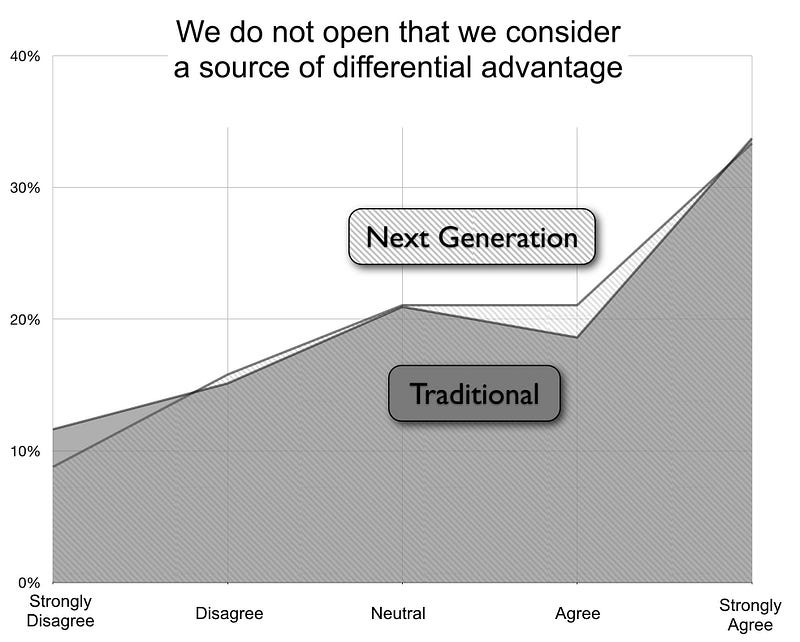 We do not open that we consider a source of differential advantage

40%

30%

20%

10%

0%

Next Generation

Traditional

Strongly Disagree

Disagree

Neutral

Agree

Strongly Agree